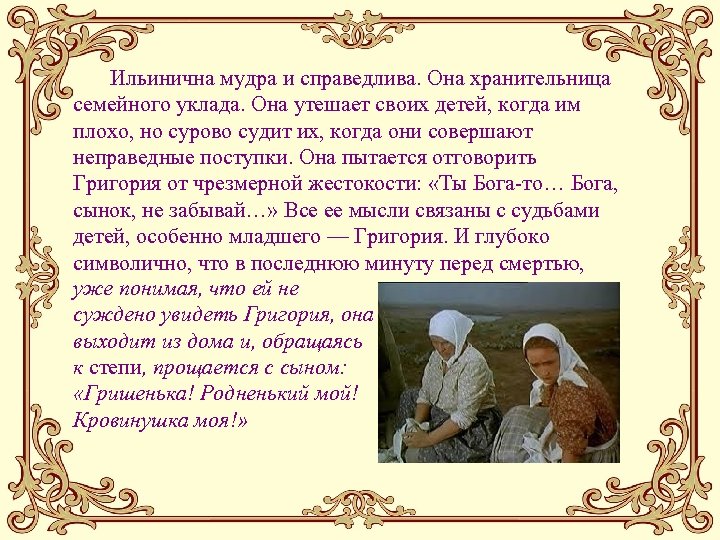 Ильинична мудра и справедлива. Она хранительница семейного уклада. Она утешает своих детей, когда им плохо, но сурово судит их, когда они совершают неправедные поступки. Она пытается отговорить Григория от чрезмерной жестокости: «Ты Бога-то… Бога, сынок, не забывай…» Все ее мысли связаны с судьбами детей, особенно младшего — Григория. И глубоко символично, что в последнюю минуту перед смертью, уже понимая, что ей не суждено увидеть Григория, она выходит из дома и, обращаясь к степи, прощается с сыном: «Гришенька! Родненький мой! Кровинушка моя!»